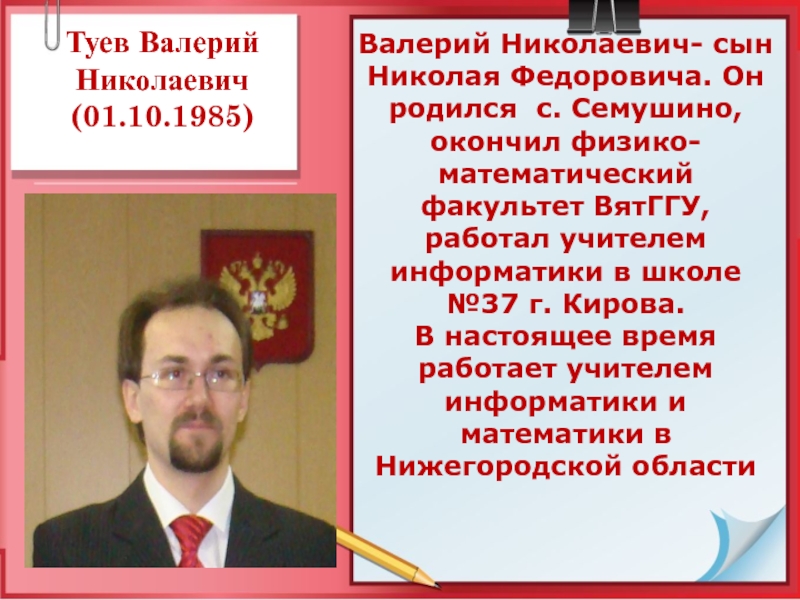 Туев Валерий Николаевич (01.10.1985)

Валерий Николаевич- сын Николая Федоровича. Он родился с. Семушино, окончил физико-математический факультет ВятГГУ, работал учителем информатики в школе №37 г. Кирова.
В настоящее время работает учителем информатики и математики в Нижегородской области